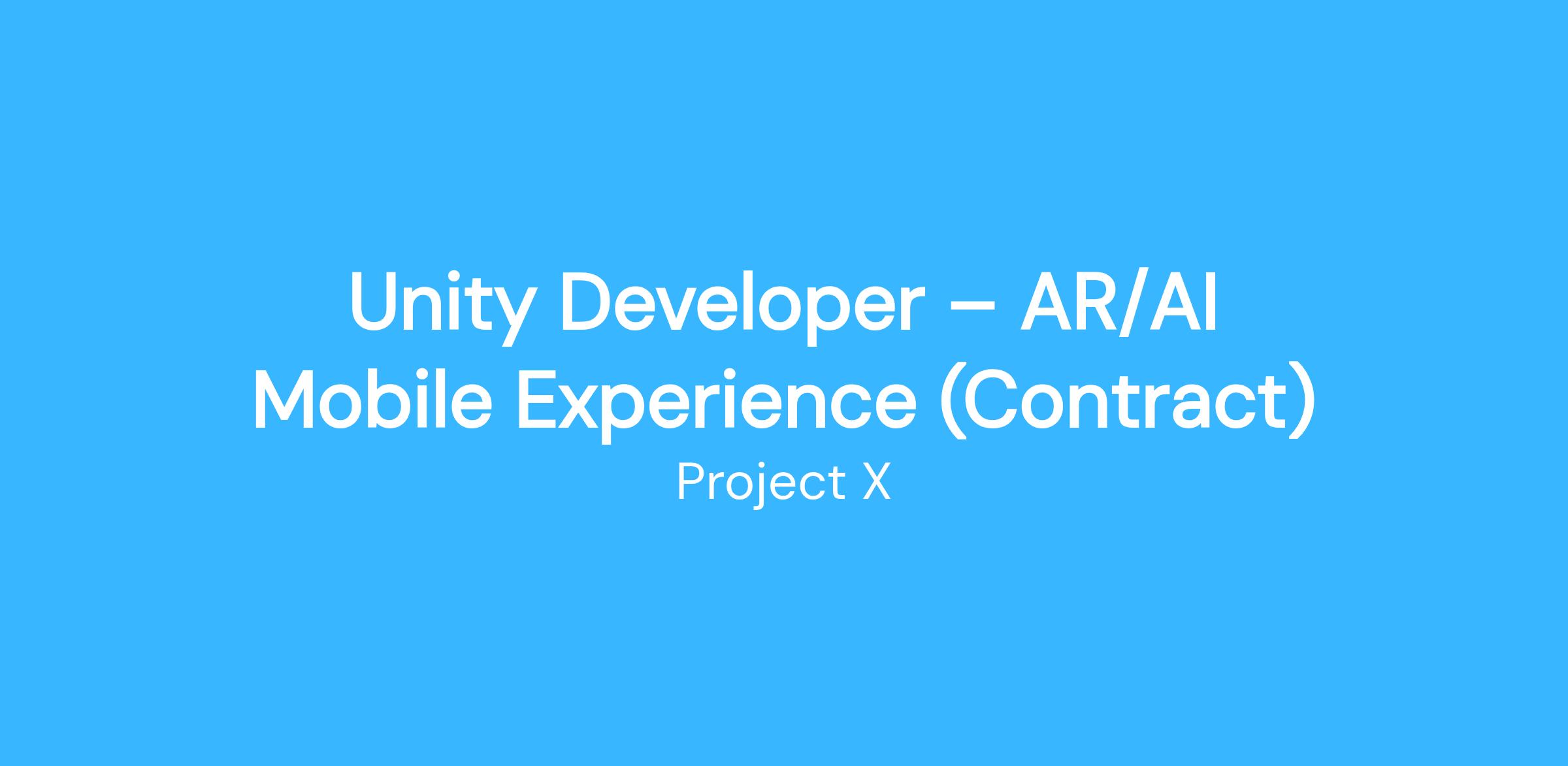 Unity Developer – AR/AI Mobile Experience (Contract)

Project X